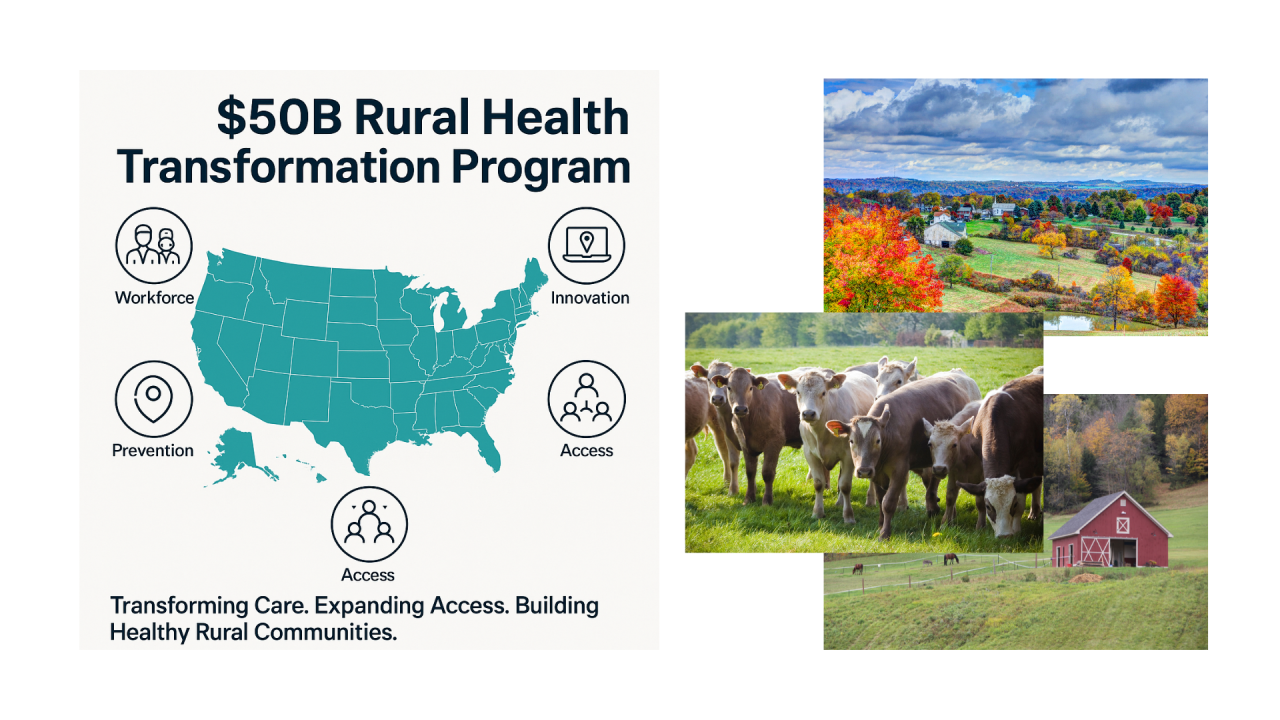 $50B Rural Health Transformation Program

Workforce

Innovation

Prevention

Access

Access

Transforming Care. Expanding Access. Building Healthy Rural Communities.